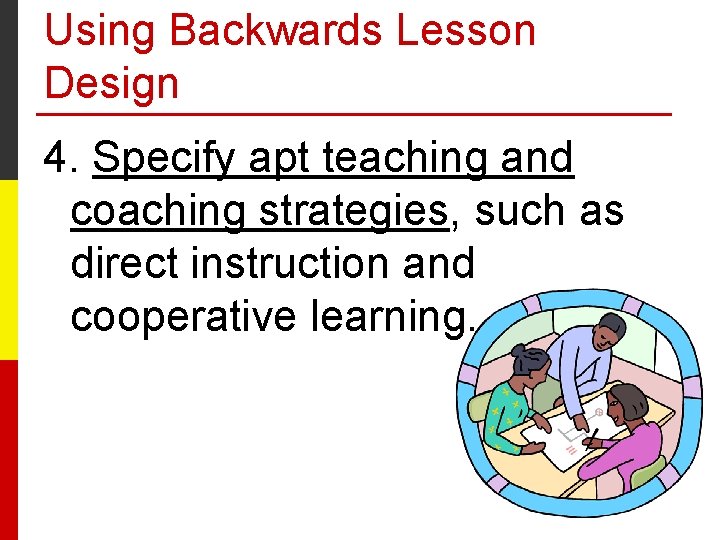 Using Backwards Lesson Design

4. Specify apt teaching and coaching strategies, such as direct instruction and cooperative learning.